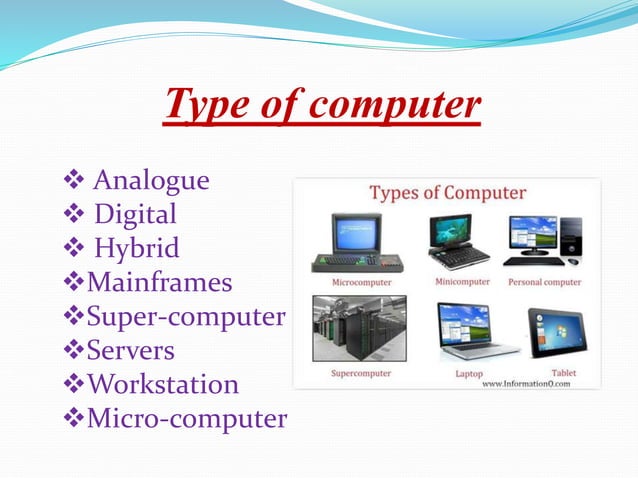 Type of computer

❖ Analogue
❖ Digital
❖ Hybrid
❖Mainframes
❖Super-computer
❖Servers
❖Workstation
❖Micro-computer

Types of Computer

Microcomputer
Minicomputer
Personal computer
Supercomputer
Laptop
Tablet
www.InformationQ.com